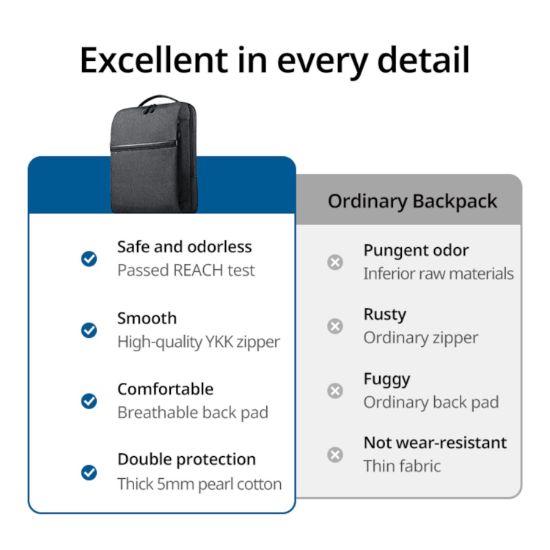 Excellent in every detail

Safe and odorless
Passed REACH test

Smooth
High-quality YKK zipper

Comfortable
Breathable back pad

Double protection
Thick 5mm pearl cotton

Ordinary Backpack

Pungent odor
Inferior raw materials

Rusty
Ordinary zipper

Fuggy
Ordinary back pad

Not wear-resistant
Thin fabric